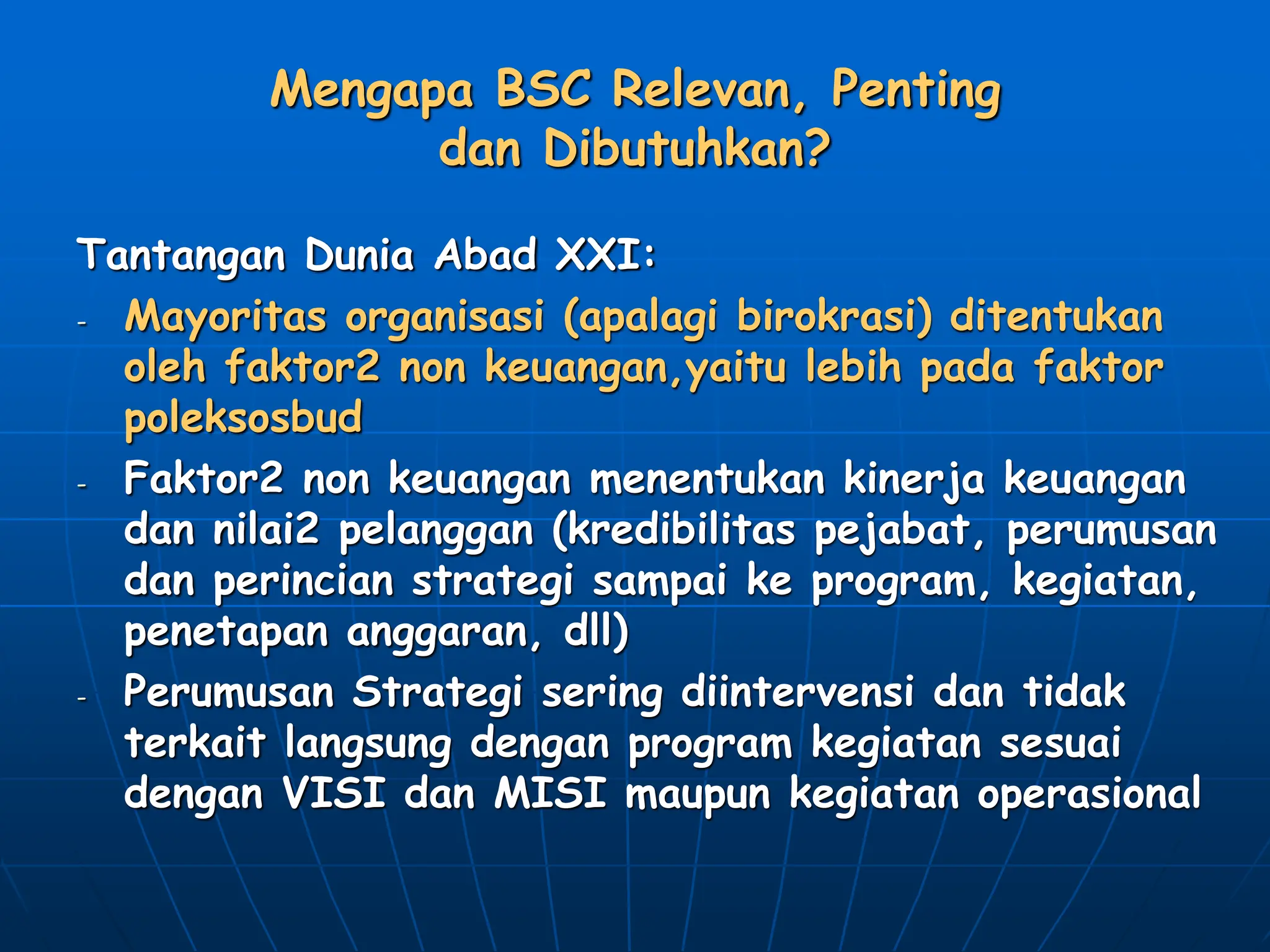 Mengapa BSC Relevan, Penting dan Dibutuhkan?

Tantangan Dunia Abad XXI:

- Mayoritas organisasi (apalagi birokrasi) ditentukan oleh faktor2 non keuangan,yaitu lebih pada faktor poleksosbud
- Faktor2 non keuangan menentukan kinerja keuangan dan nilai2 pelanggan (kredibilitas pejabat, perumusan dan perincian strategi sampai ke program, kegiatan, penetapan anggaran, dll)
- Perumusan Strategi sering diintervensi dan tidak terkait langsung dengan program kegiatan sesuai dengan VISI dan MISI maupun kegiatan operasional